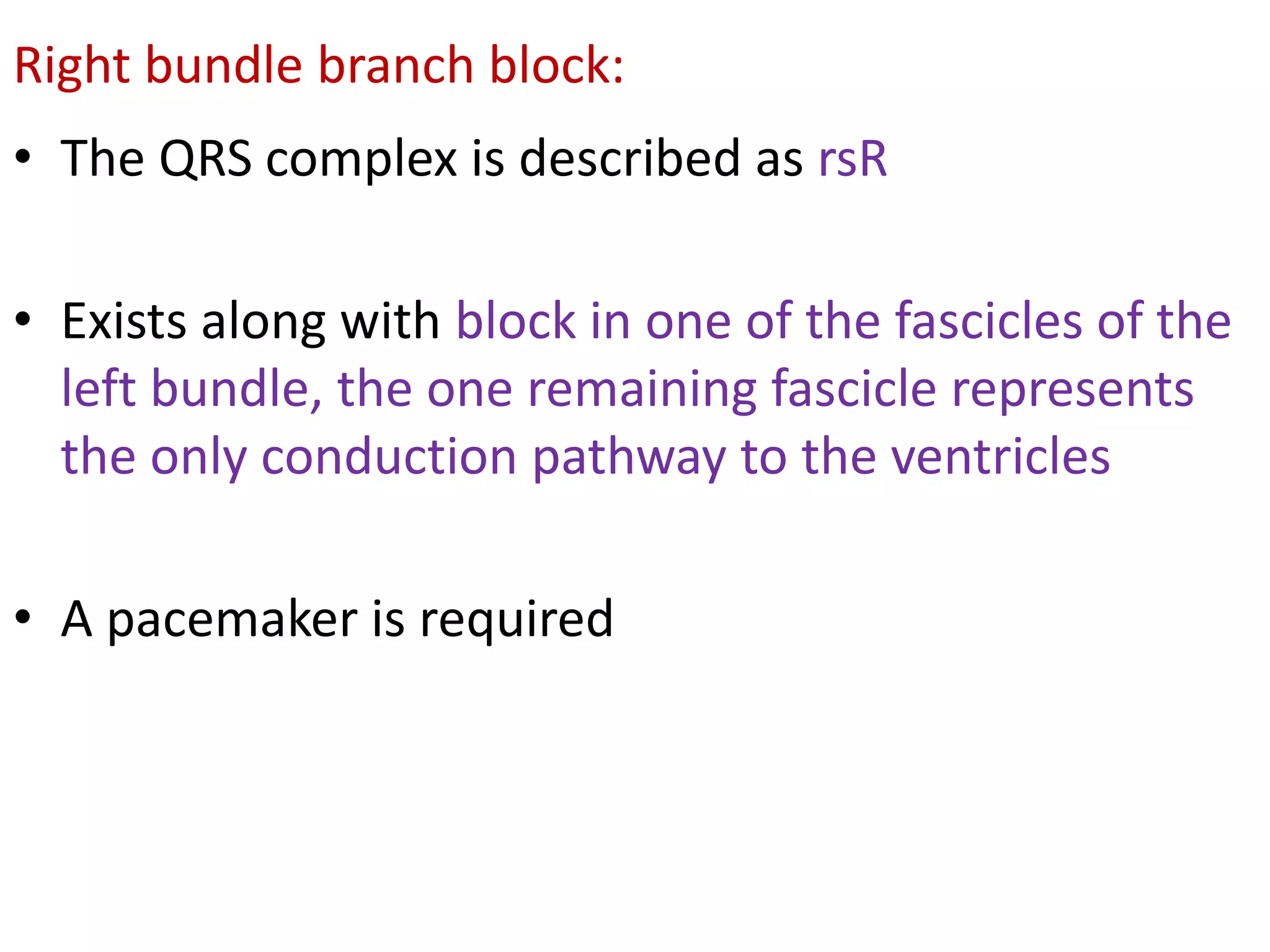 Right bundle branch block:

• The QRS complex is described as rsR

• Exists along with block in one of the fascicles of the left bundle, the one remaining fascicle represents the only conduction pathway to the ventricles

• A pacemaker is required